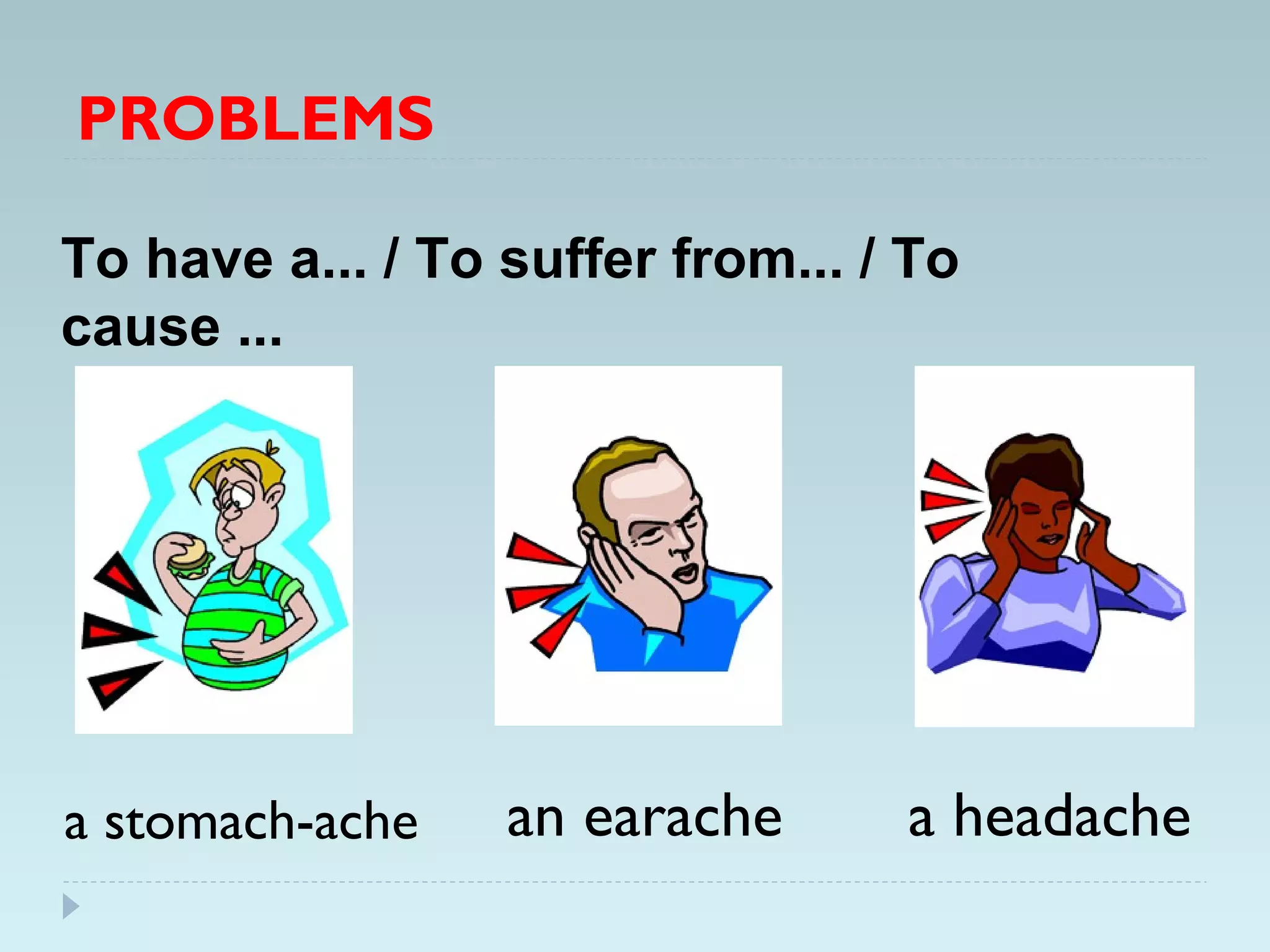 PROBLEMS

To have a... / To suffer from... / To cause ...

a stomach-ache

an earache

a headache